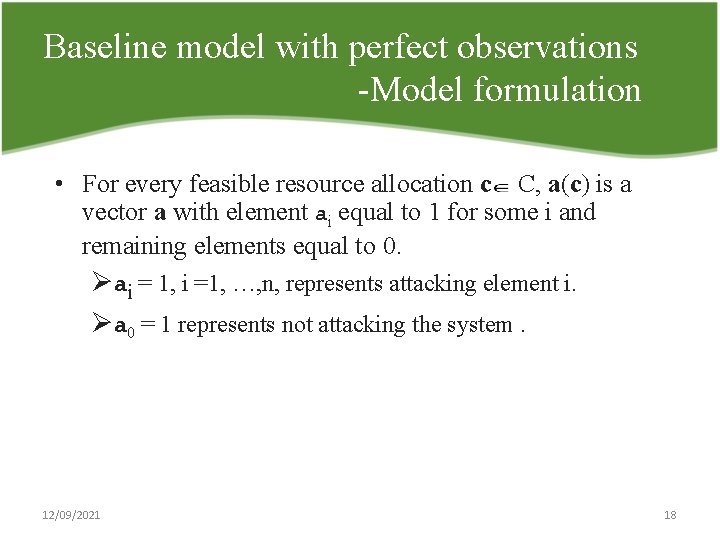 Baseline model with perfect observations -Model formulation

• For every feasible resource allocation $\mathbf{c} \in C$, $\mathbf{a}(\mathbf{c})$ is a vector $\mathbf{a}$ with element $\mathbf{a}_i$ equal to 1 for some i and remaining elements equal to 0.

➢ $\mathbf{a}_i = 1$, i =1, …,n, represents attacking element i.

➢ $\mathbf{a}_0 = 1$ represents not attacking the system .

12/09/2021

18